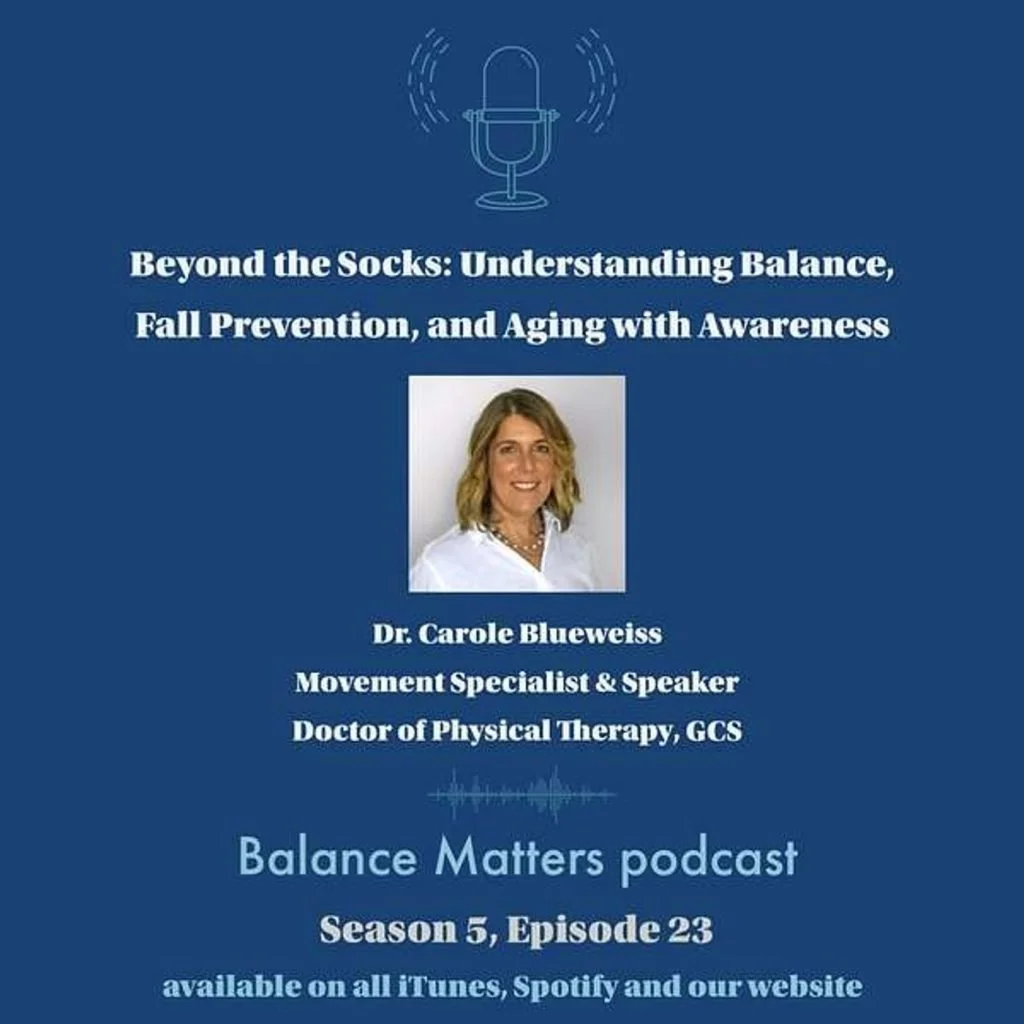 Beyond the Socks: Understanding Balance, Fall Prevention, and Aging with Awareness

Dr. Carole Blueweiss
Movement Specialist & Speaker
Doctor of Physical Therapy, GCS

Balance Matters podcast
Season 5, Episode 23
available on all iTunes, Spotify and our website